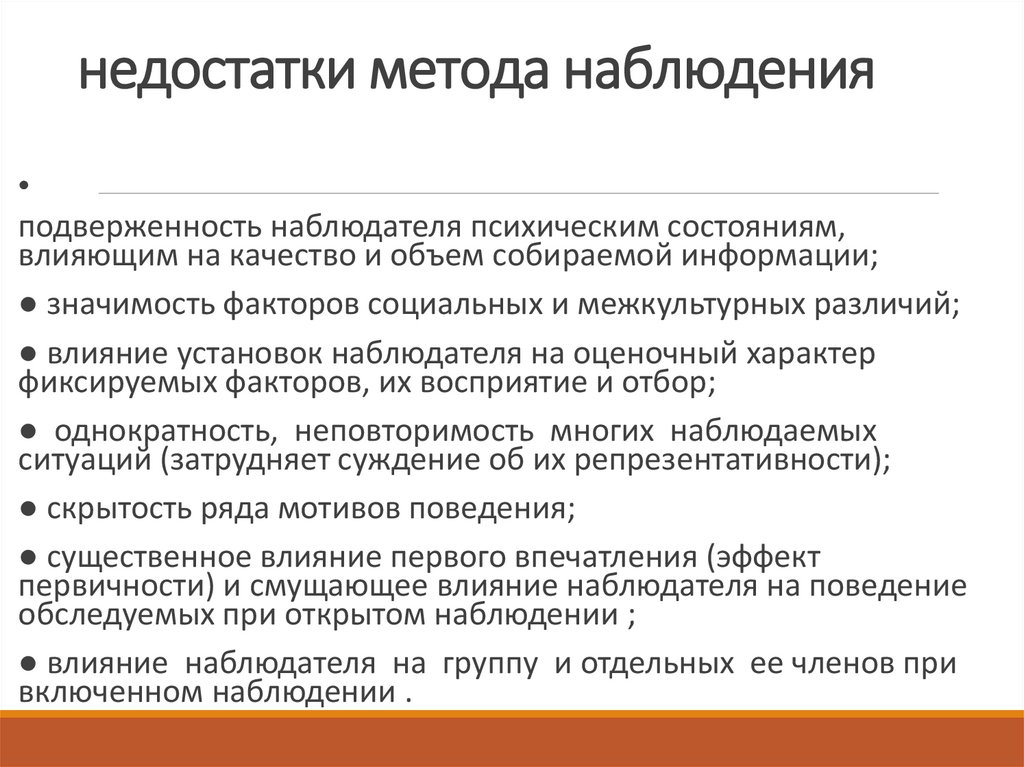 недостатки метода наблюдения

•

подверженность наблюдателя психическим состояниям, влияющим на качество и объем собираемой информации;

● значимость факторов социальных и межкультурных различий;

● влияние установок наблюдателя на оценочный характер фиксируемых факторов, их восприятие и отбор;

● однократность, неповторимость многих наблюдаемых ситуаций (затрудняет суждение об их репрезентативности);

● скрытость ряда мотивов поведения;

● существенное влияние первого впечатления (эффект первичности) и смущающее влияние наблюдателя на поведение обследуемых при открытом наблюдении ;

● влияние наблюдателя на группу и отдельных ее членов при включенном наблюдении .